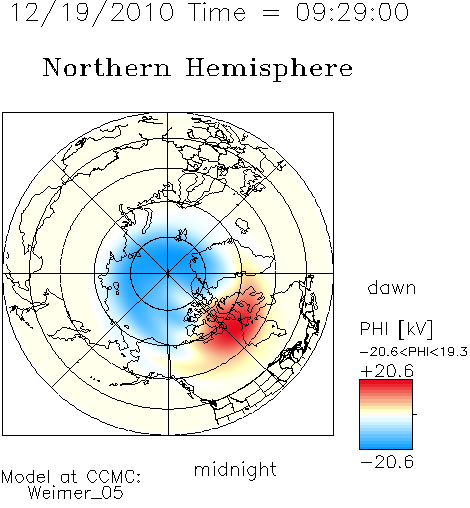 12/19/2010 Time = 09:29:00

Northern Hemisphere

dawn

PHI [kV]

−20.6<PHI<19.3

+20.6

−20.6

midnight

Model at CCMC:
Weimer_05